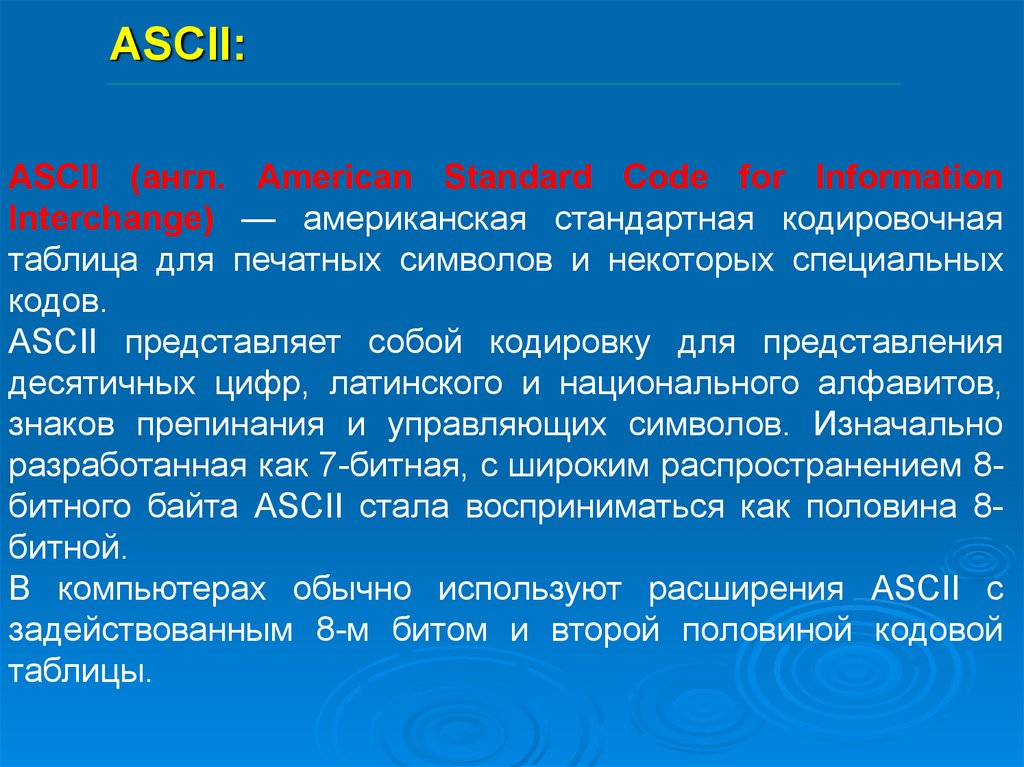 ASCII:

ASCII (англ. American Standard Code for Information Interchange) — американская стандартная кодировочная таблица для печатных символов и некоторых специальных кодов.
ASCII представляет собой кодировку для представления десятичных цифр, латинского и национального алфавитов, знаков препинания и управляющих символов. Изначально разработанная как 7-битная, с широким распространением 8-битного байта ASCII стала восприниматься как половина 8-битной.
В компьютерах обычно используют расширения ASCII с задействованным 8-м битом и второй половиной кодовой таблицы.